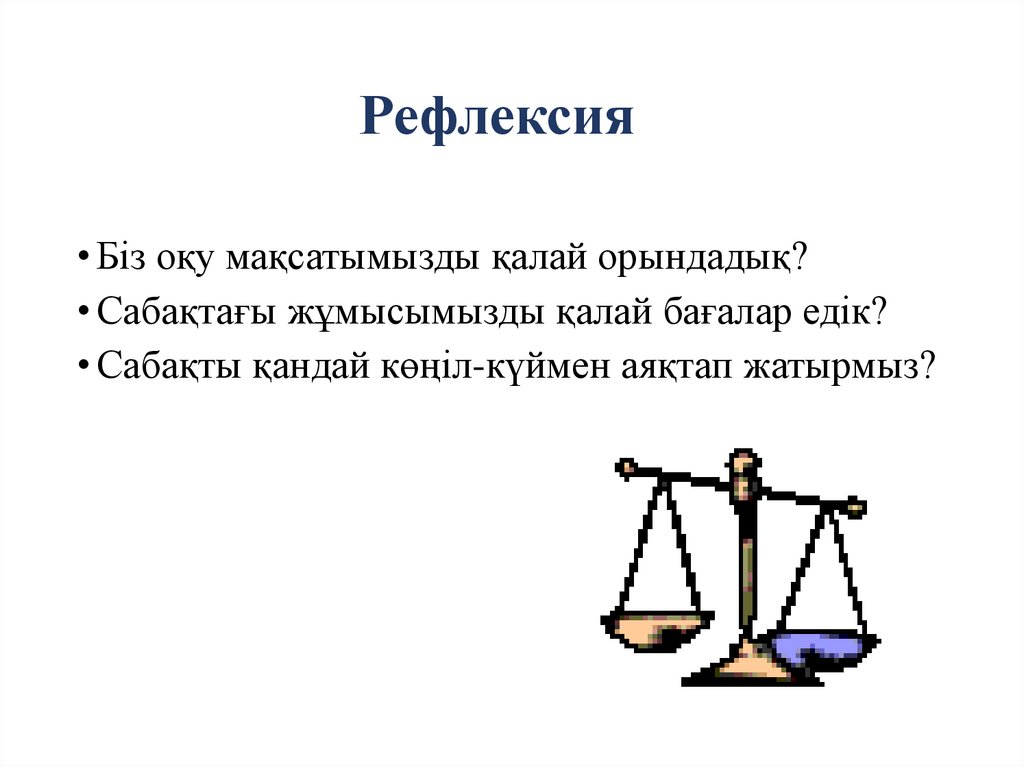 Рефлексия

• Біз оқу мақсатымызды қалай орындадық?
• Сабақтағы жұмысымызды қалай бағалар едік?
• Сабақты қандай көңіл-күймен аяқтап жатырмыз?